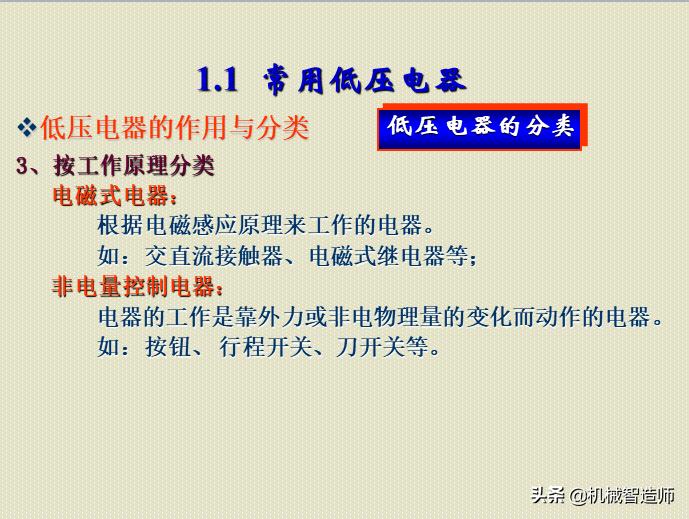 1.1 常用低压电器

❖低压电器的作用与分类

低压电器的分类

3、按工作原理分类

电磁式电器：

根据电磁感应原理来工作的电器。

如：交直流接触器、电磁式继电器等；

非电量控制电器：

电器的工作是靠外力或非电物理量的变化而动作的电器。

如：按钮、 行程开关、刀开关等。

头条 @机械智造师